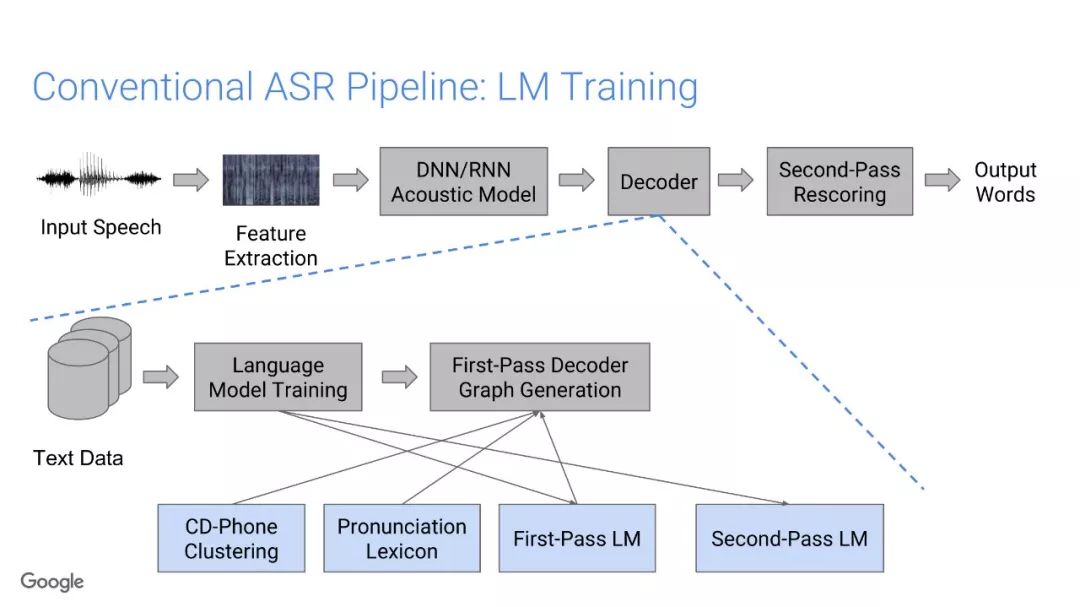 Conventional ASR Pipeline: LM Training

Input Speech

Feature Extraction

DNN/RNN Acoustic Model

Decoder

Second-Pass Rescoring

Output Words

Text Data

Language Model Training

First-Pass Decoder Graph Generation

CD-Phone Clustering

Pronunciation Lexicon

First-Pass LM

Second-Pass LM

Google